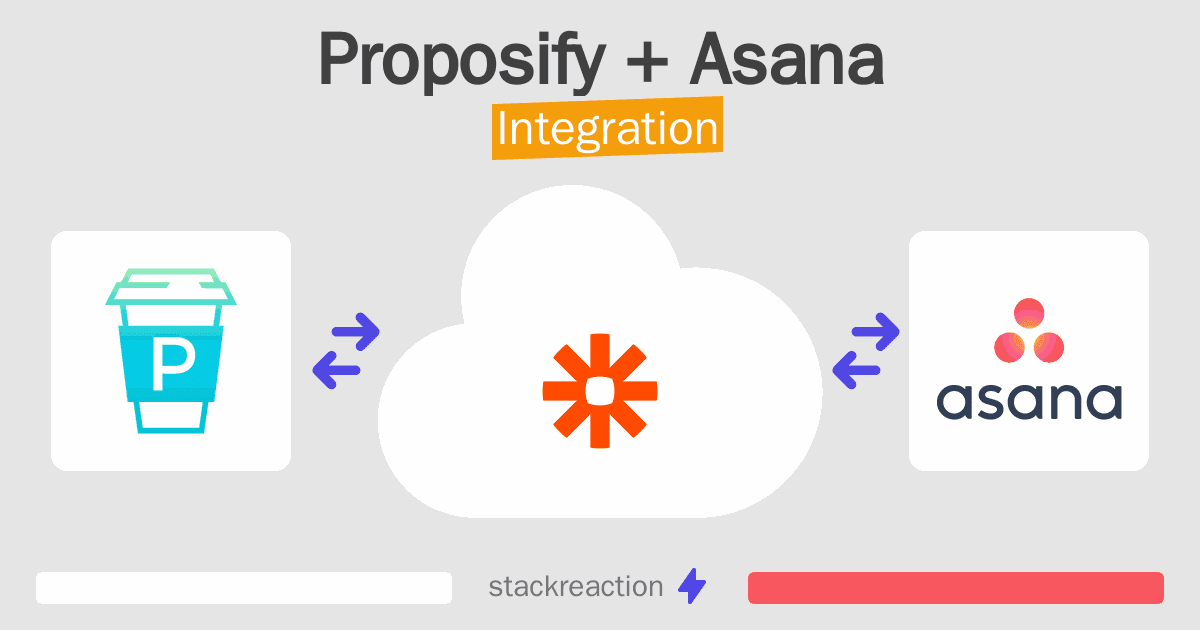 Proposify + Asana

Integration

P

asana

stackreaction